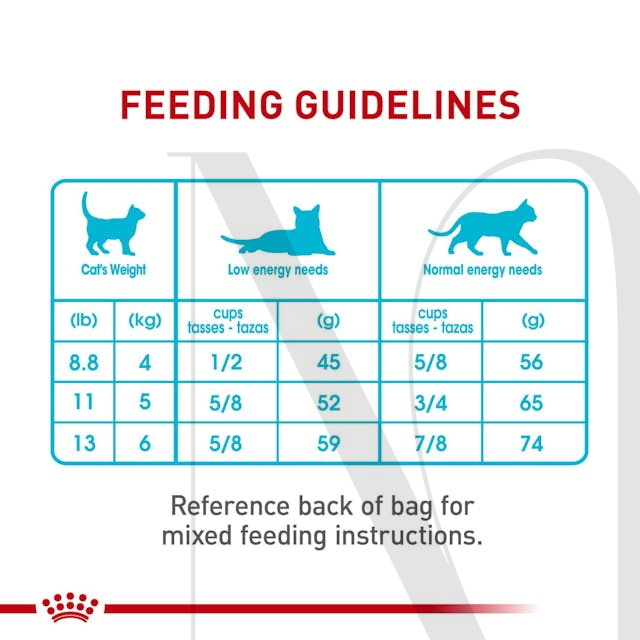 FEEDING GUIDELINES

| Cat's Weight | | Low energy needs | | Normal energy needs | |
|---|---|---|---|---|---|
| (lb) | (kg) | cups tasses - tazas | (g) | cups tasses - tazas | (g) |
| 8.8 | 4 | 1/2 | 45 | 5/8 | 56 |
| 11 | 5 | 5/8 | 52 | 3/4 | 65 |
| 13 | 6 | 5/8 | 59 | 7/8 | 74 |

Reference back of bag for mixed feeding instructions.